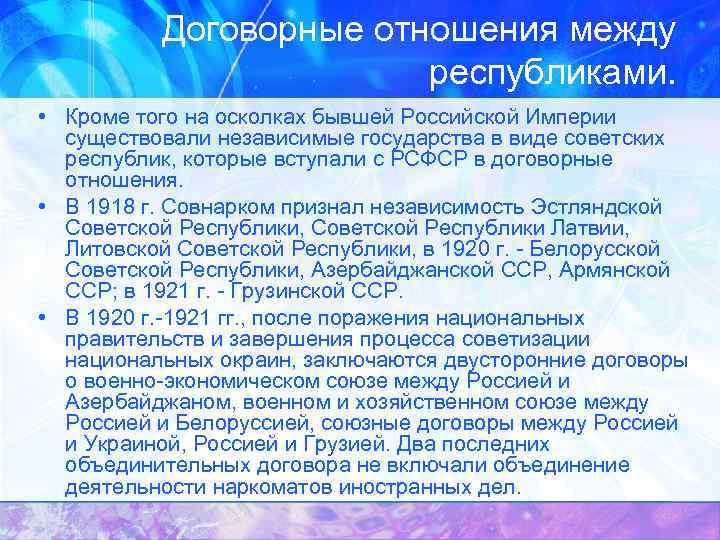 Договорные отношения между республиками.

• Кроме того на осколках бывшей Российской Империи существовали независимые государства в виде советских республик, которые вступали с РСФСР в договорные отношения.

• В 1918 г. Совнарком признал независимость Эстляндской Советской Республики, Советской Республики Латвии, Литовской Советской Республики, в 1920 г. - Белорусской Советской Республики, Азербайджанской ССР, Армянской ССР; в 1921 г. - Грузинской ССР.

• В 1920 г.-1921 гг., после поражения национальных правительств и завершения процесса советизации национальных окраин, заключаются двусторонние договоры о военно-экономическом союзе между Россией и Азербайджаном, военном и хозяйственном союзе между Россией и Белоруссией, союзные договоры между Россией и Украиной, Россией и Грузией. Два последних объединительных договора не включали объединение деятельности наркоматов иностранных дел.